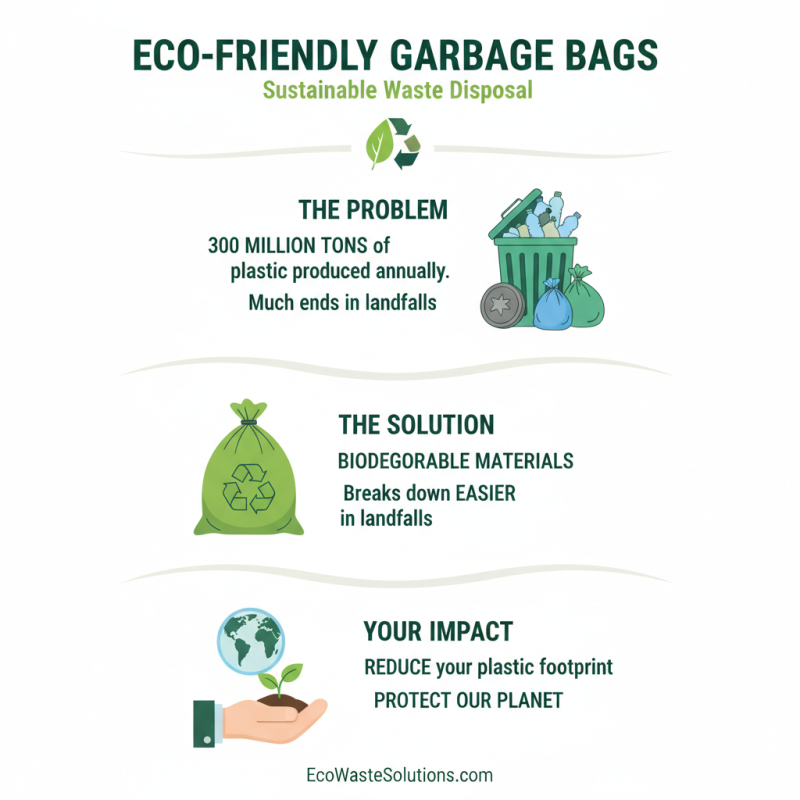 ECO-FRIENDLY GARBAGE BAGS
Sustainable Waste Disposal

THE PROBLEM
300 MILLION TONS of plastic produced annually.
Much ends in landfalls

THE SOLUTION
BIODEGORABLE MATERIALS
Breaks down EASIER in landfalls

YOUR IMPACT
REDUCE your plastic footprint
PROTECT OUR PLANET

EcoWasteSolutions.com